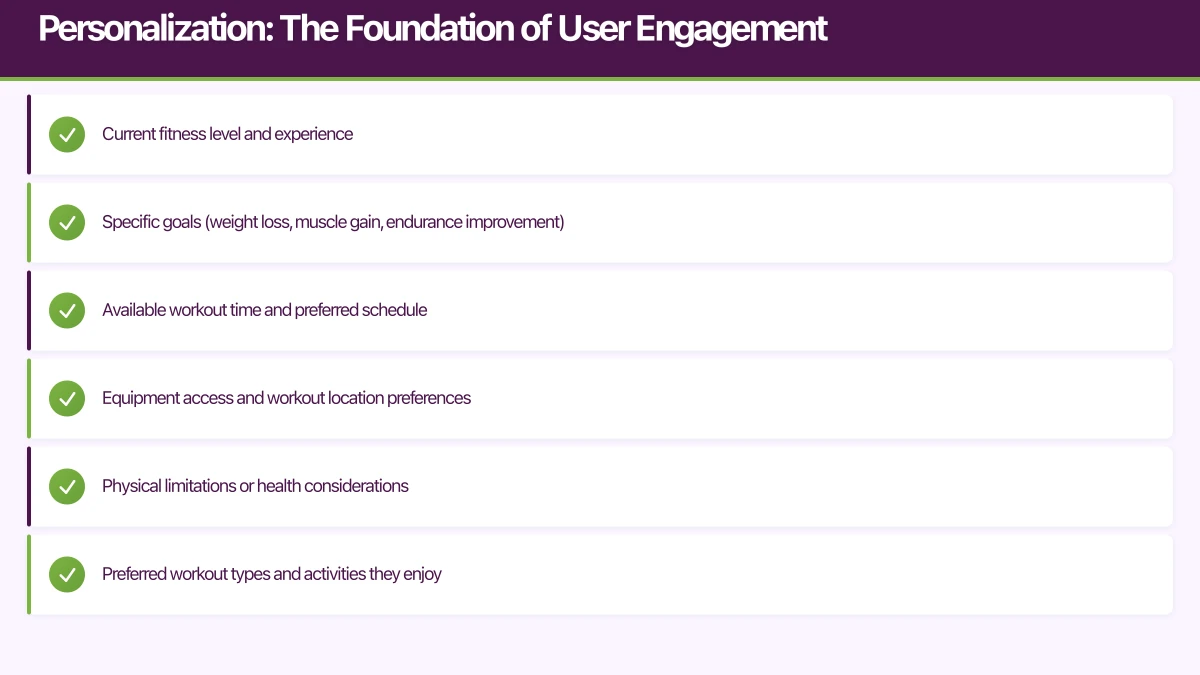 Personalization: The Foundation of User Engagement

Current fitness level and experience

Specific goals (weight loss, muscle gain, endurance improvement)

Available workout time and preferred schedule

Equipment access and workout location preferences

Physical limitations or health considerations

Preferred workout types and activities they enjoy